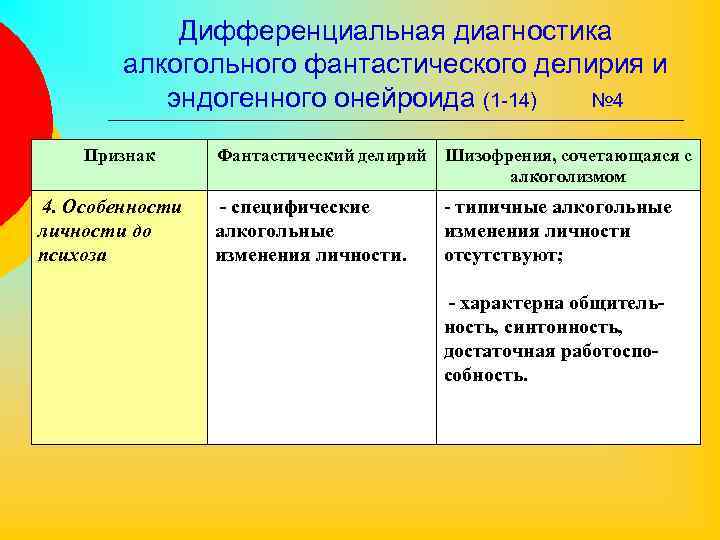 Дифференциальная диагностика алкогольного фантастического делирия и эндогенного онейроида (1-14) №4

| Признак | Фантастический делирий | Шизофрения, сочетающаяся с алкоголизмом |
|---|---|---|
| 4. Особенности личности до психоза | - специфические алкогольные изменения личности. | - типичные алкогольные изменения личности отсутствуют; - характерна общительность, синтонность, достаточная работоспособность. |